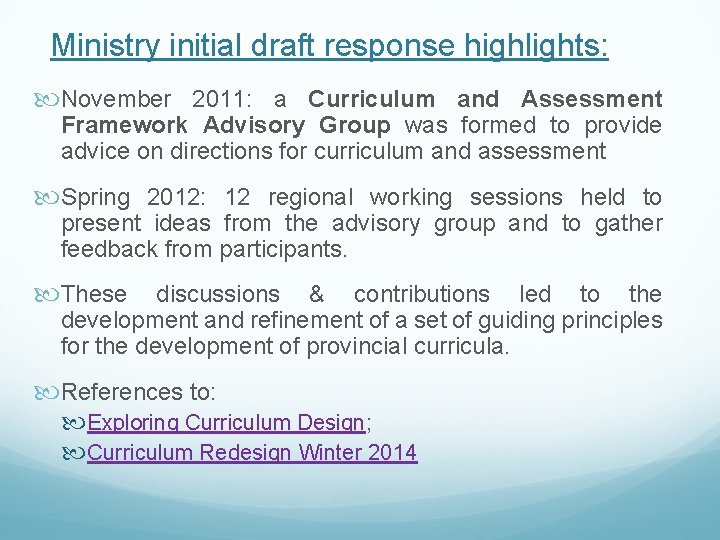 Ministry initial draft response highlights:

November 2011: a Curriculum and Assessment Framework Advisory Group was formed to provide advice on directions for curriculum and assessment

Spring 2012: 12 regional working sessions held to present ideas from the advisory group and to gather feedback from participants.

These discussions & contributions led to the development and refinement of a set of guiding principles for the development of provincial curricula.

References to:

Exploring Curriculum Design;

Curriculum Redesign Winter 2014